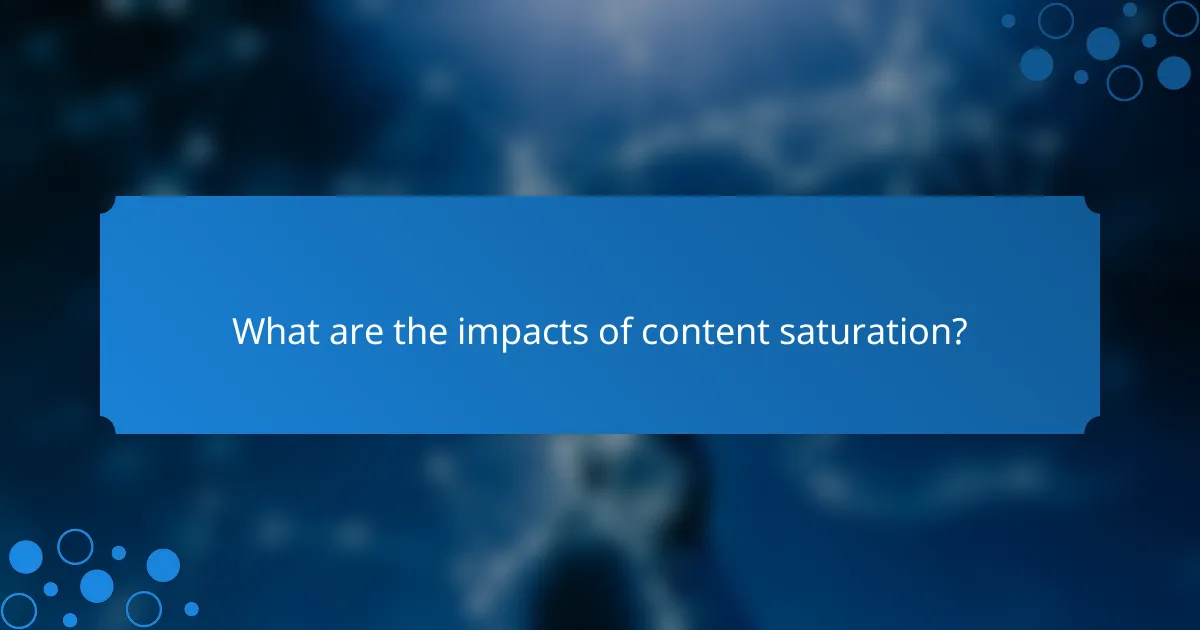 What are the impacts of content saturation?